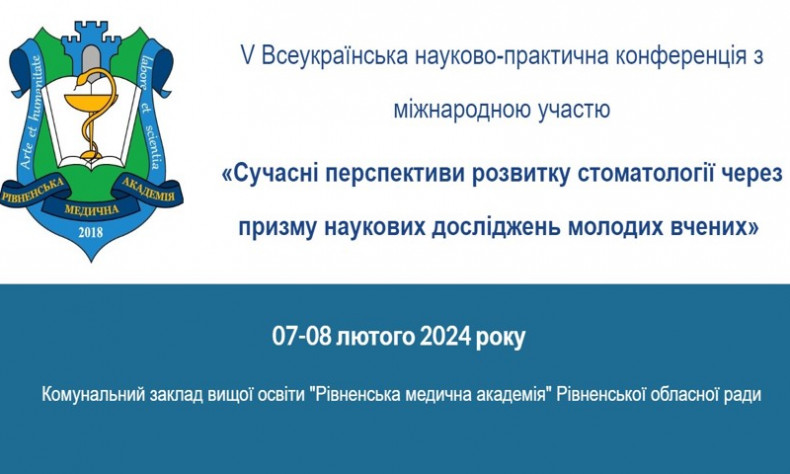 Arte et humanitate labore et scientia
РІВНЕНСЬКА МЕДИЧНА АКАДЕМІЯ
2018

V Всеукраїнська науково-практична конференція з міжнародною участю

«Сучасні перспективи розвитку стоматології через призму наукових досліджень молодих вчених»

07-08 лютого 2024 року

Комунальний заклад вищої освіти "Рівненська медична академія" Рівненської обласної ради